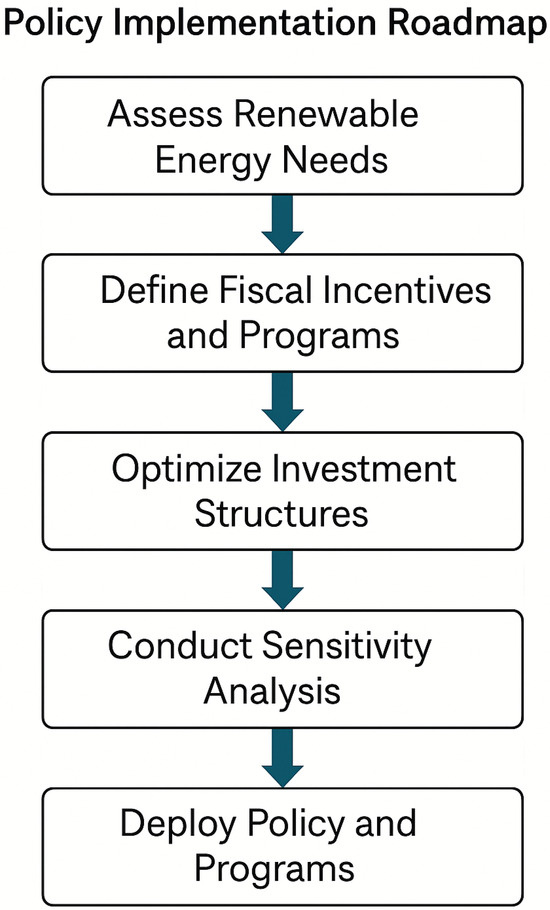 Policy Implementation Roadmap

Assess Renewable Energy Needs

Define Fiscal Incentives and Programs

Optimize Investment Structures

Conduct Sensitivity Analysis

Deploy Policy and Programs